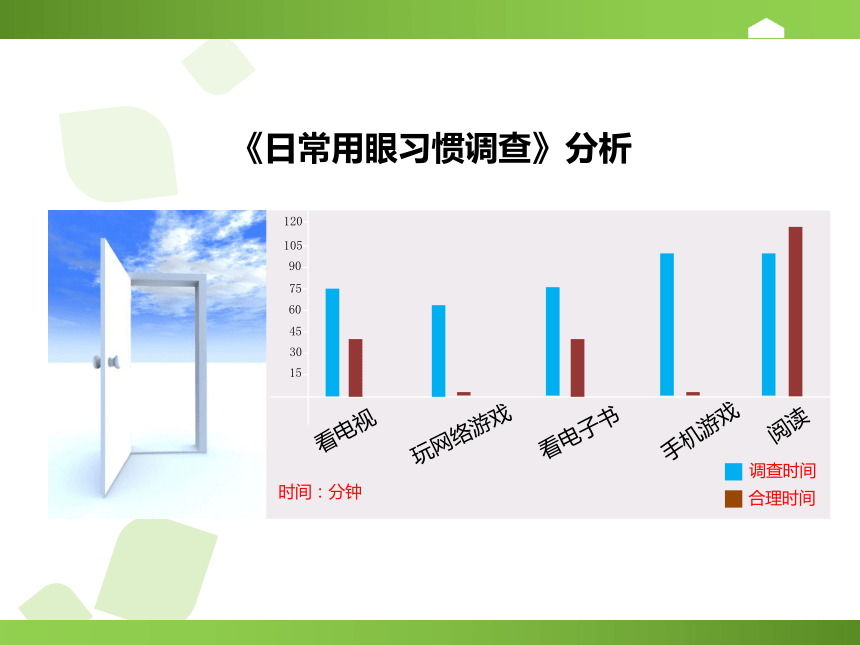 《日常用眼习惯调查》分析

120
105
90
75
60
45
30
15

看电视
玩网络游戏
看电子书
手机游戏
阅读

时间：分钟

调查时间
合理时间